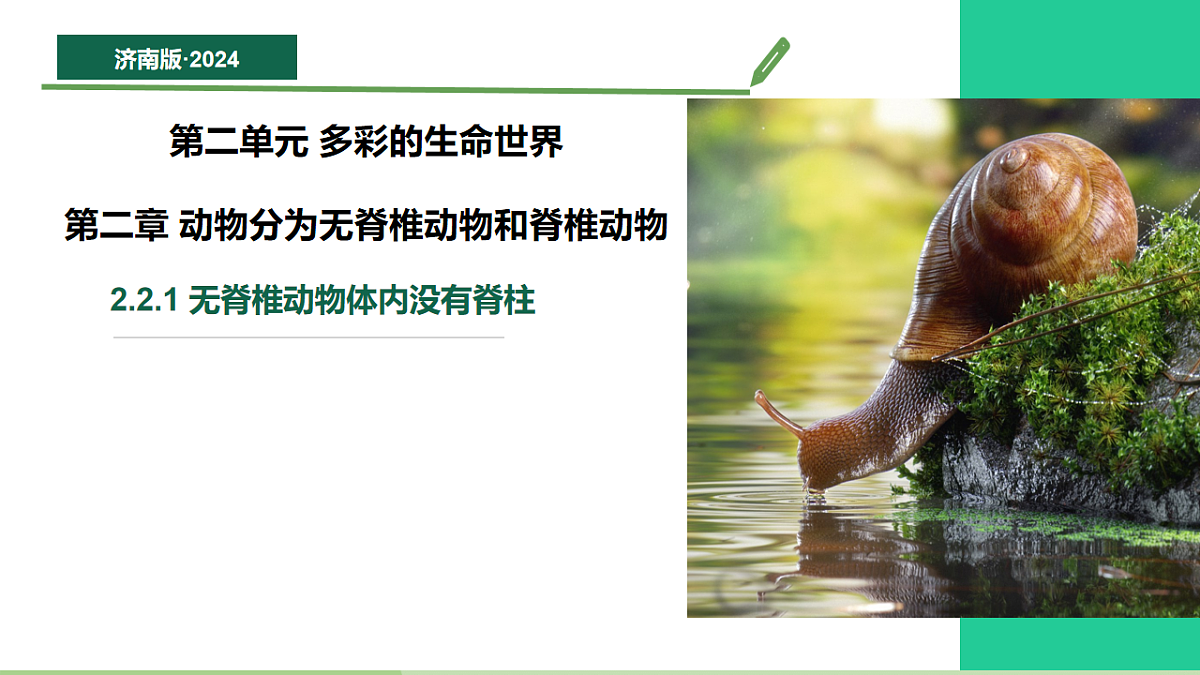 济南版·2024

第二单元 多彩的生命世界

第二章 动物分为无脊椎动物和脊椎动物

2.2.1 无脊椎动物体内没有脊柱